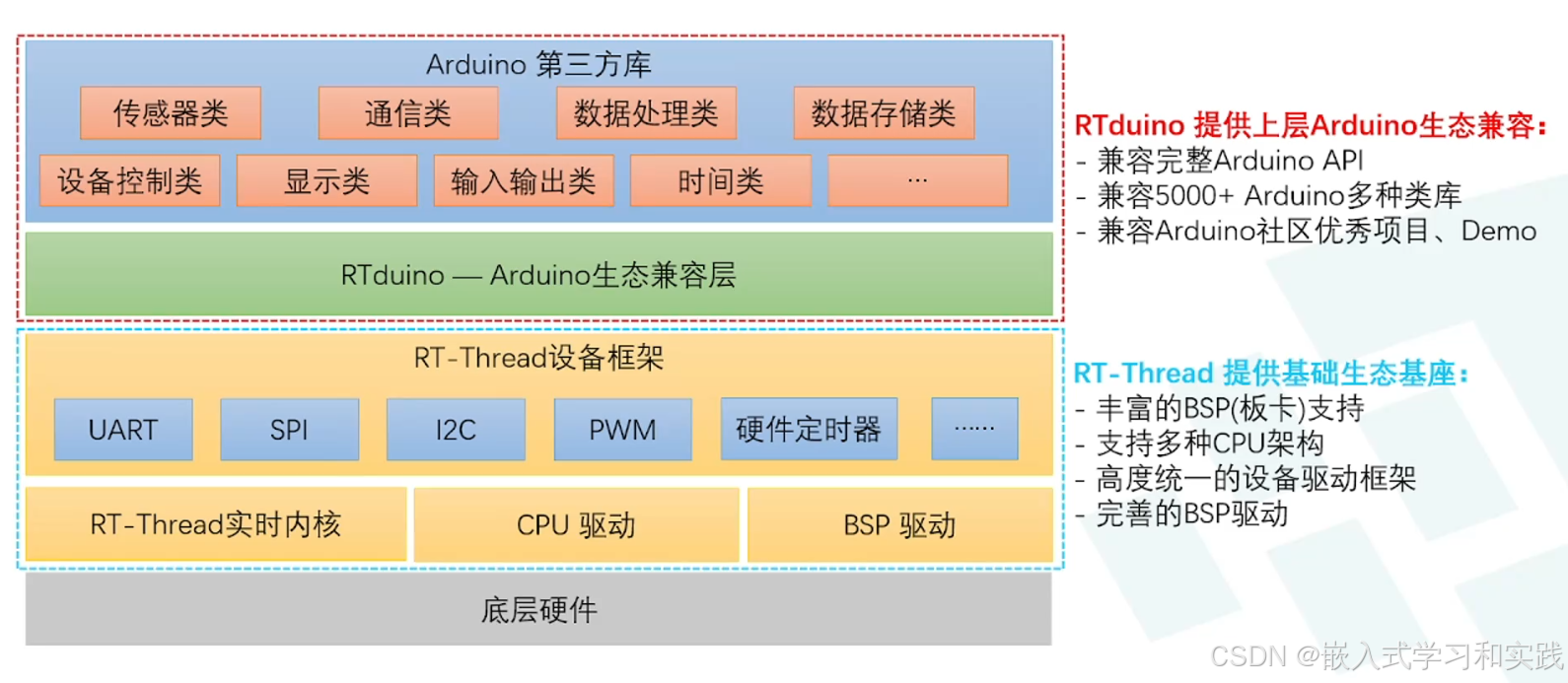 Arduino 第三方库

传感器类
通信类
数据处理类
数据存储类
设备控制类
显示类
输入输出类
时间类
...

RTduino — Arduino生态兼容层

RT-Thread设备框架

UART
SPI
I2C
PWM
硬件定时器
......

RT-Thread实时内核
CPU 驱动
BSP 驱动

底层硬件

RTduino 提供上层Arduino生态兼容：
- 兼容完整Arduino API
- 兼容5000+ Arduino多种类库
- 兼容Arduino社区优秀项目、Demo

RT-Thread 提供基础生态基座：
- 丰富的BSP(板卡)支持
- 支持多种CPU架构
- 高度统一的设备驱动框架
- 完善的BSP驱动

CSDN @嵌入式学习和实践